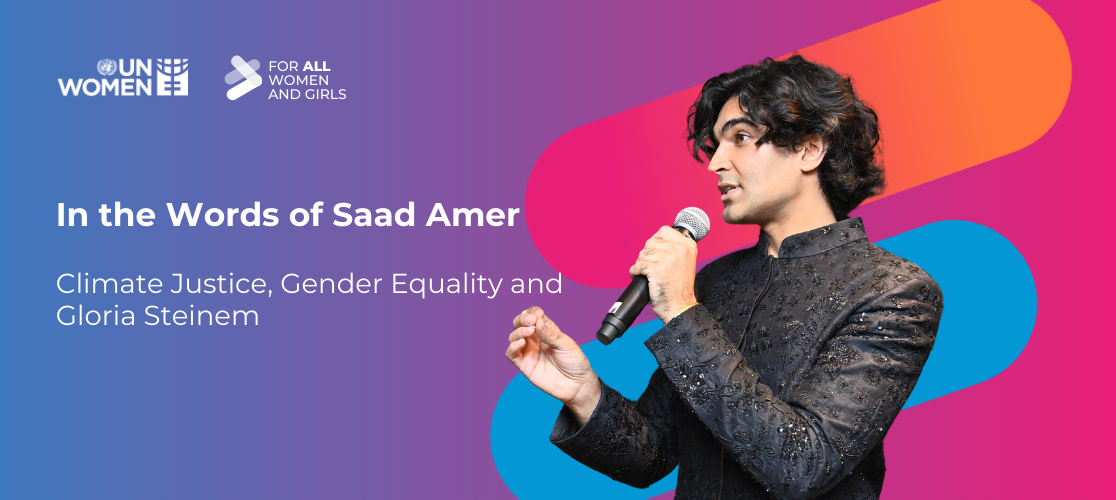 UN WOMEN

FOR ALL WOMEN AND GIRLS

In the Words of Saad Amer

Climate Justice, Gender Equality and Gloria Steinem